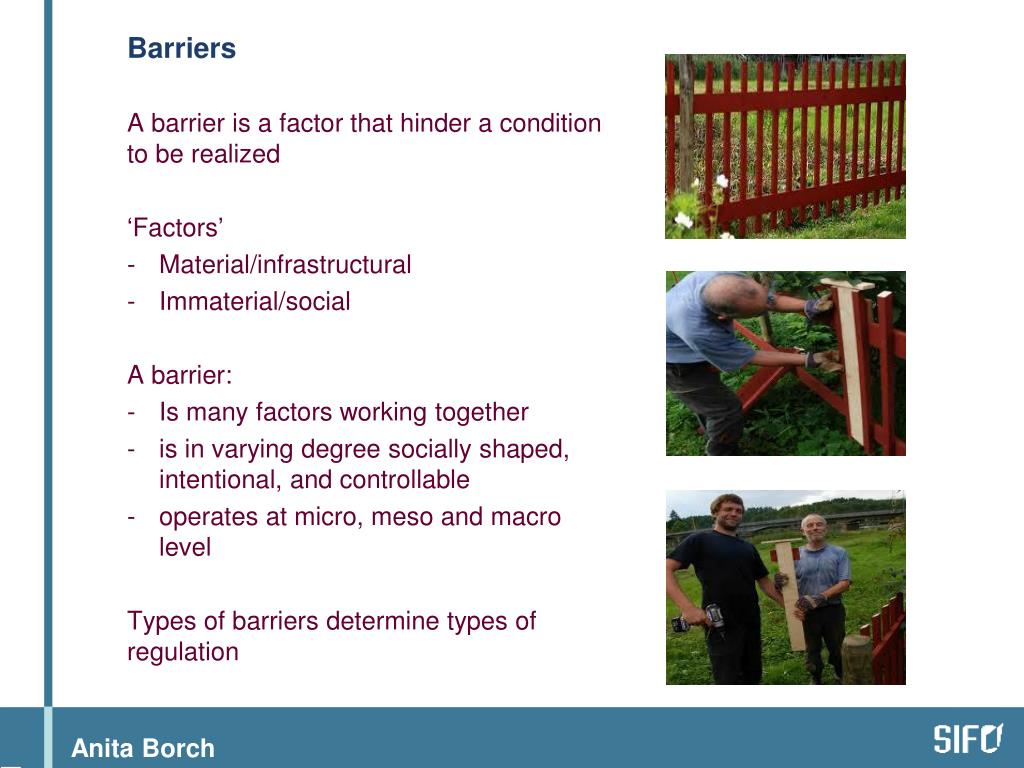 Barriers

A barrier is a factor that hinder a condition to be realized

‘Factors’
- Material/infrastructural
- Immaterial/social

A barrier:
- Is many factors working together
- is in varying degree socially shaped, intentional, and controllable
- operates at micro, meso and macro level

Types of barriers determine types of regulation

Anita Borch

SIFO